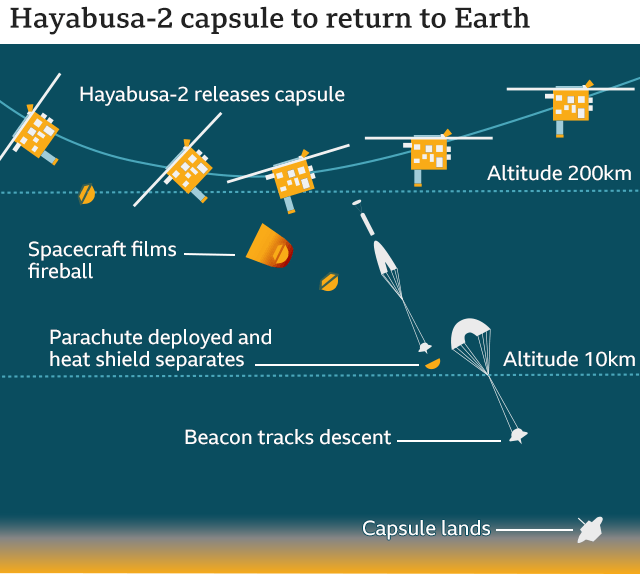 Hayabusa-2 capsule to return to Earth

Hayabusa-2 releases capsule

Altitude 200km

Spacecraft films fireball

Parachute deployed and heat shield separates

Altitude 10km

Beacon tracks descent

Capsule lands